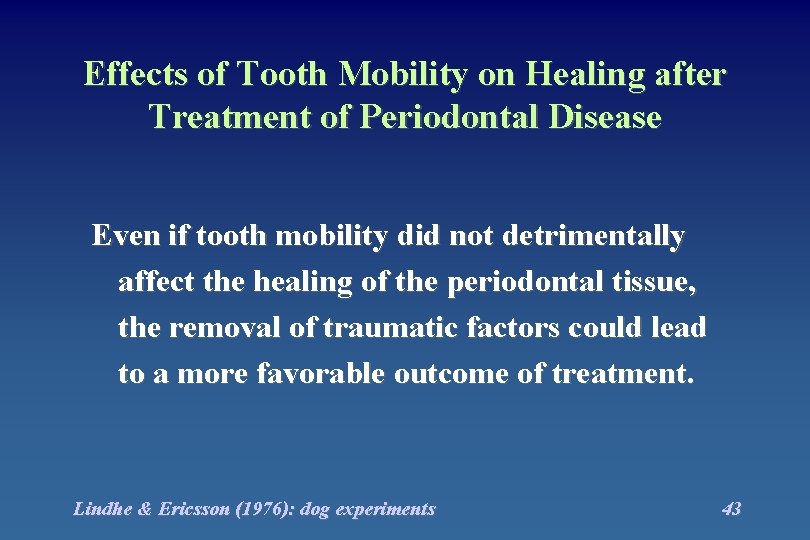 Effects of Tooth Mobility on Healing after Treatment of Periodontal Disease

Even if tooth mobility did not detrimentally affect the healing of the periodontal tissue, the removal of traumatic factors could lead to a more favorable outcome of treatment.

Lindhe & Ericsson (1976): dog experiments

43